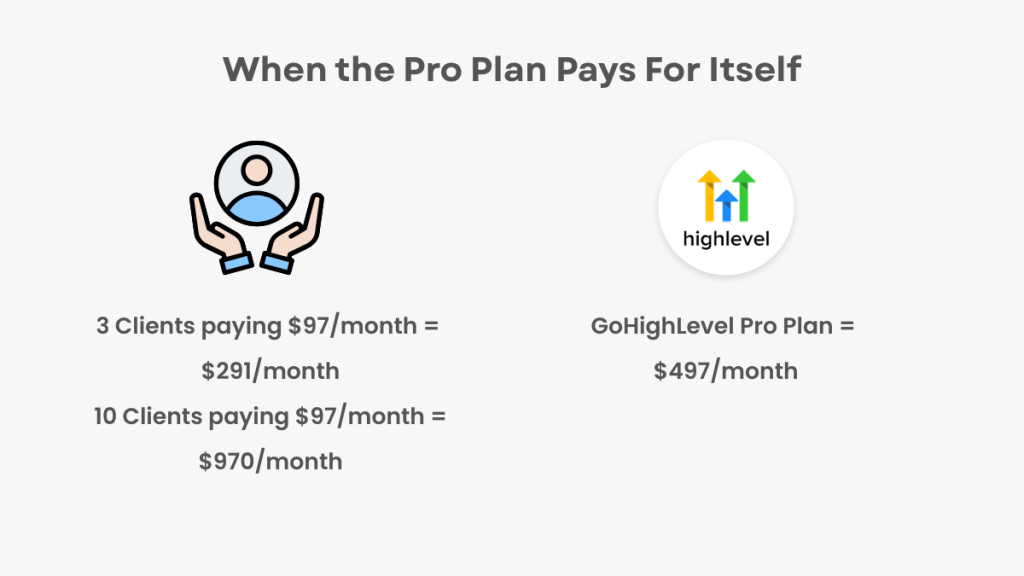 When the Pro Plan Pays For Itself

3 Clients paying \$97/month = \$291/month

10 Clients paying \$97/month = \$970/month

highlevel

GoHighLevel Pro Plan = \$497/month